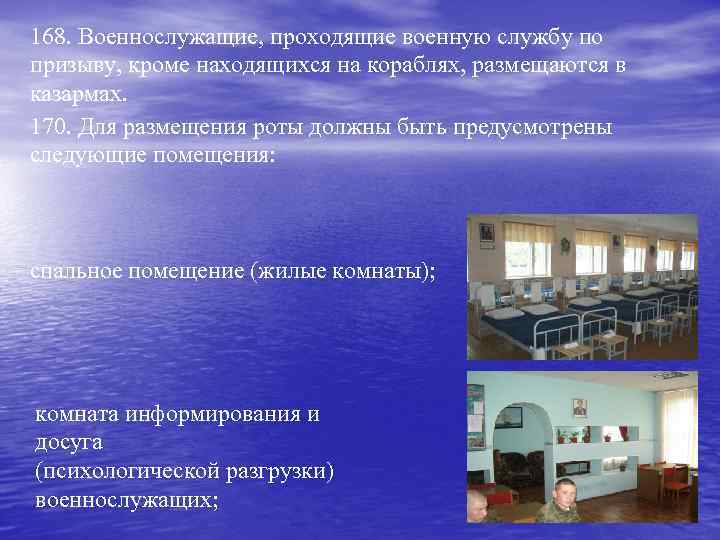 168. Военнослужащие, проходящие военную службу по призыву, кроме находящихся на кораблях, размещаются в казармах.

170. Для размещения роты должны быть предусмотрены следующие помещения:

спальное помещение (жилые комнаты);

комната информирования и досуга (психологической разгрузки) военнослужащих;